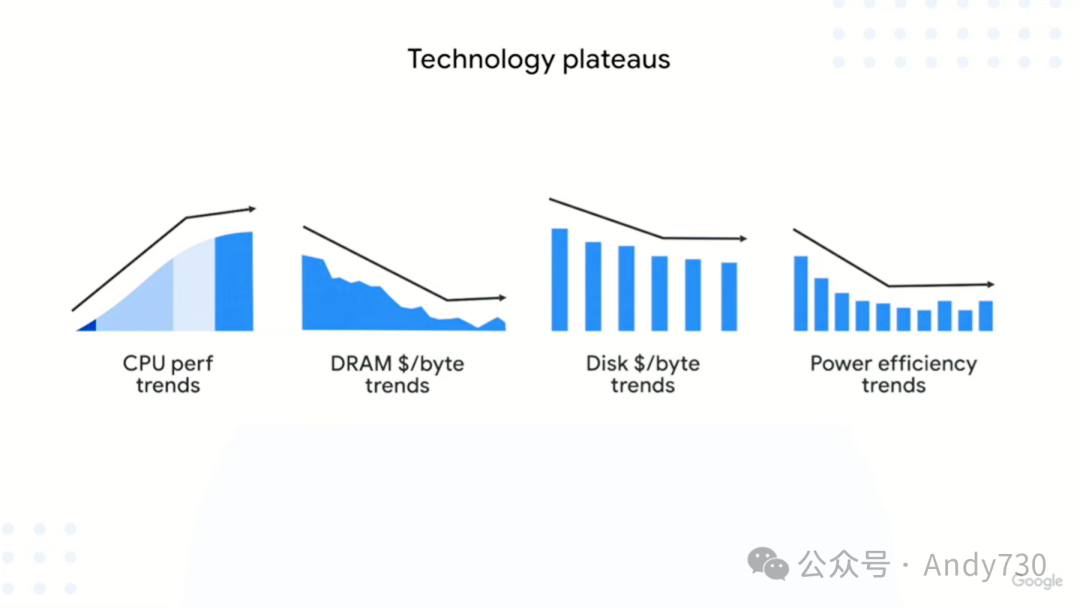 Technology plateaus

CPU perf trends

DRAM \$/byte trends

Disk \$/byte trends

Power efficiency trends

公众号 · Andy730

Google